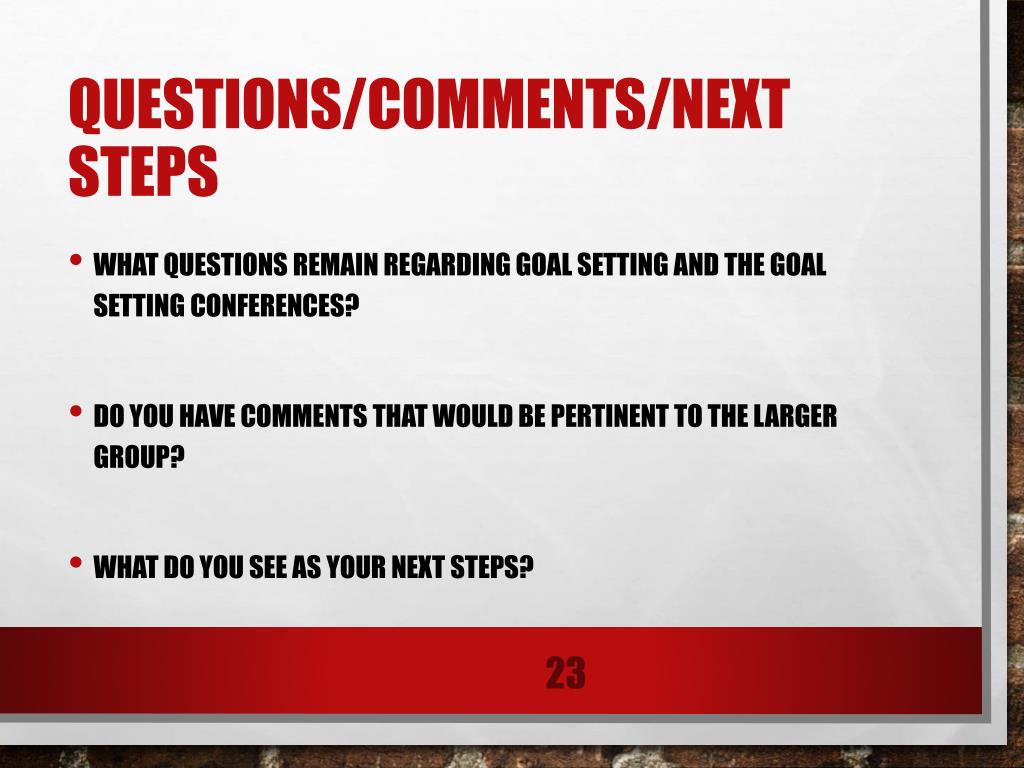 QUESTIONS/COMMENTS/NEXT STEPS

• WHAT QUESTIONS REMAIN REGARDING GOAL SETTING AND THE GOAL SETTING CONFERENCES?

• DO YOU HAVE COMMENTS THAT WOULD BE PERTINENT TO THE LARGER GROUP?

• WHAT DO YOU SEE AS YOUR NEXT STEPS?

23